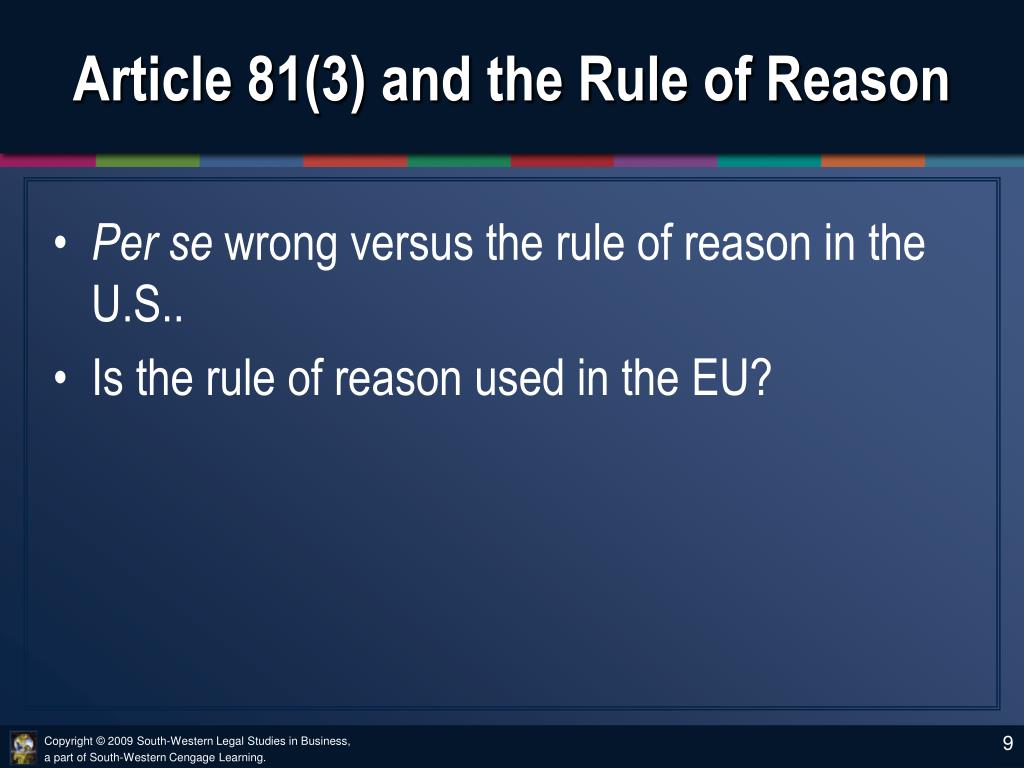 Article 81(3) and the Rule of Reason

• Per se wrong versus the rule of reason in the U.S..
• Is the rule of reason used in the EU?

Copyright © 2009 South-Western Legal Studies in Business, a part of South-Western Cengage Learning.

9